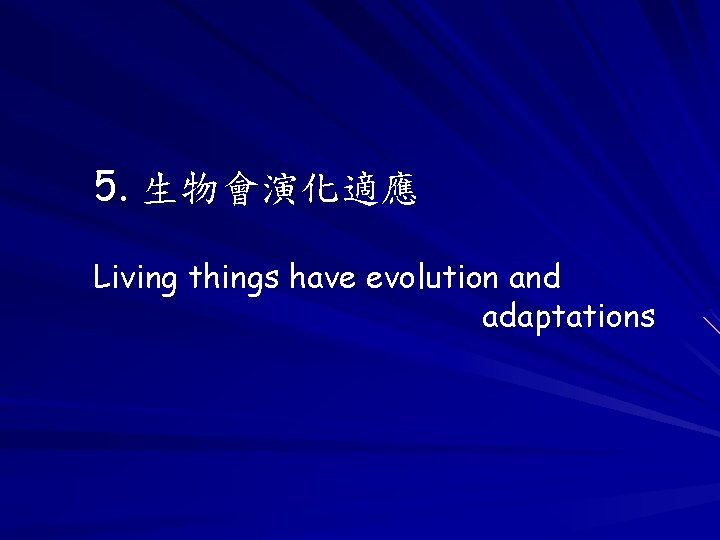 5. 生物會演化適應

Living things have evolution and adaptations